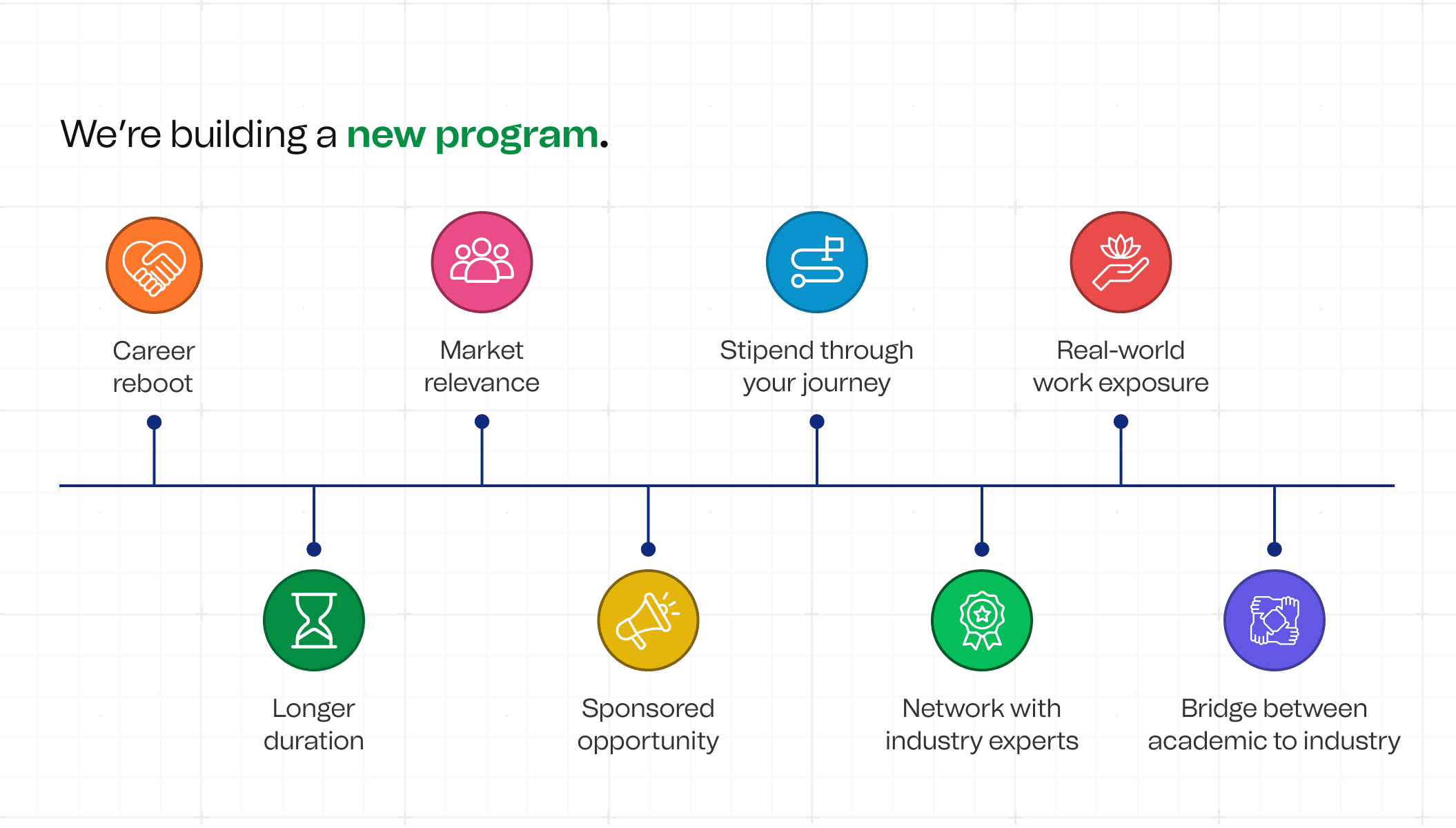 We're building a new program.

Career reboot

Longer duration

Market relevance

Sponsored opportunity

Stipend through your journey

Network with industry experts

Real-world work exposure

Bridge between academic to industry